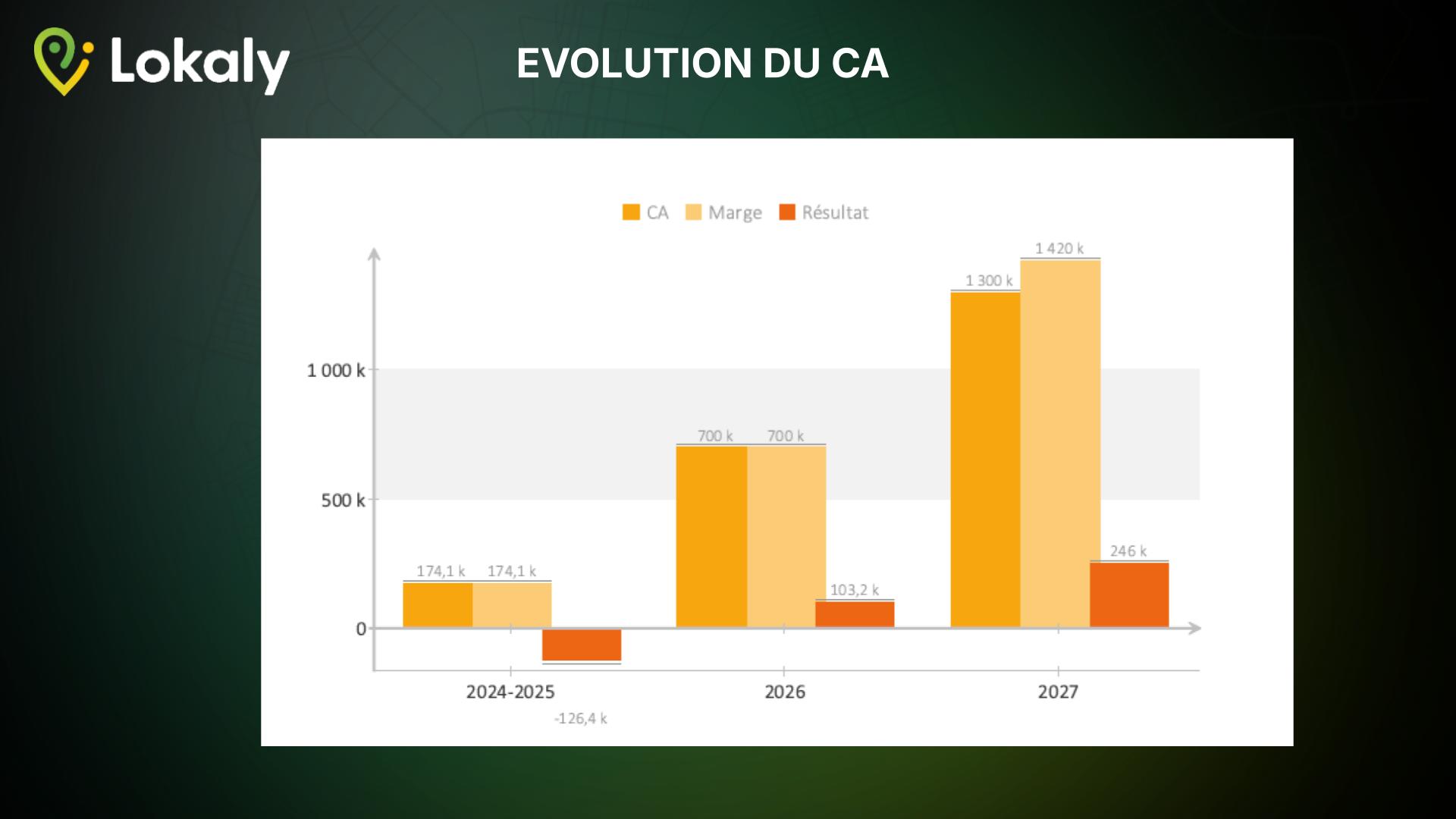 Lokaly

EVOLUTION DU CA

CA Marge Résultat

1 000 k
500 k
0

174,1 k 174,1 k
-126,4 k
700 k 700 k
103,2 k
1 300 k 1 420 k
246 k

2024-2025
2026
2027